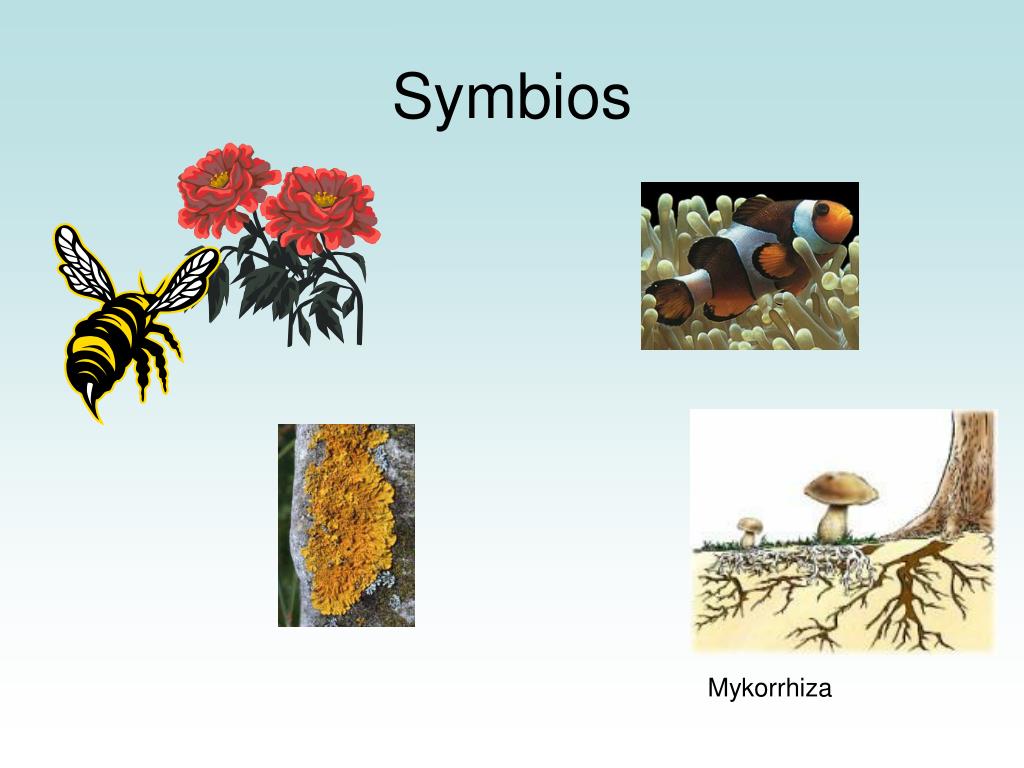 Symbios

Mykorrhiza